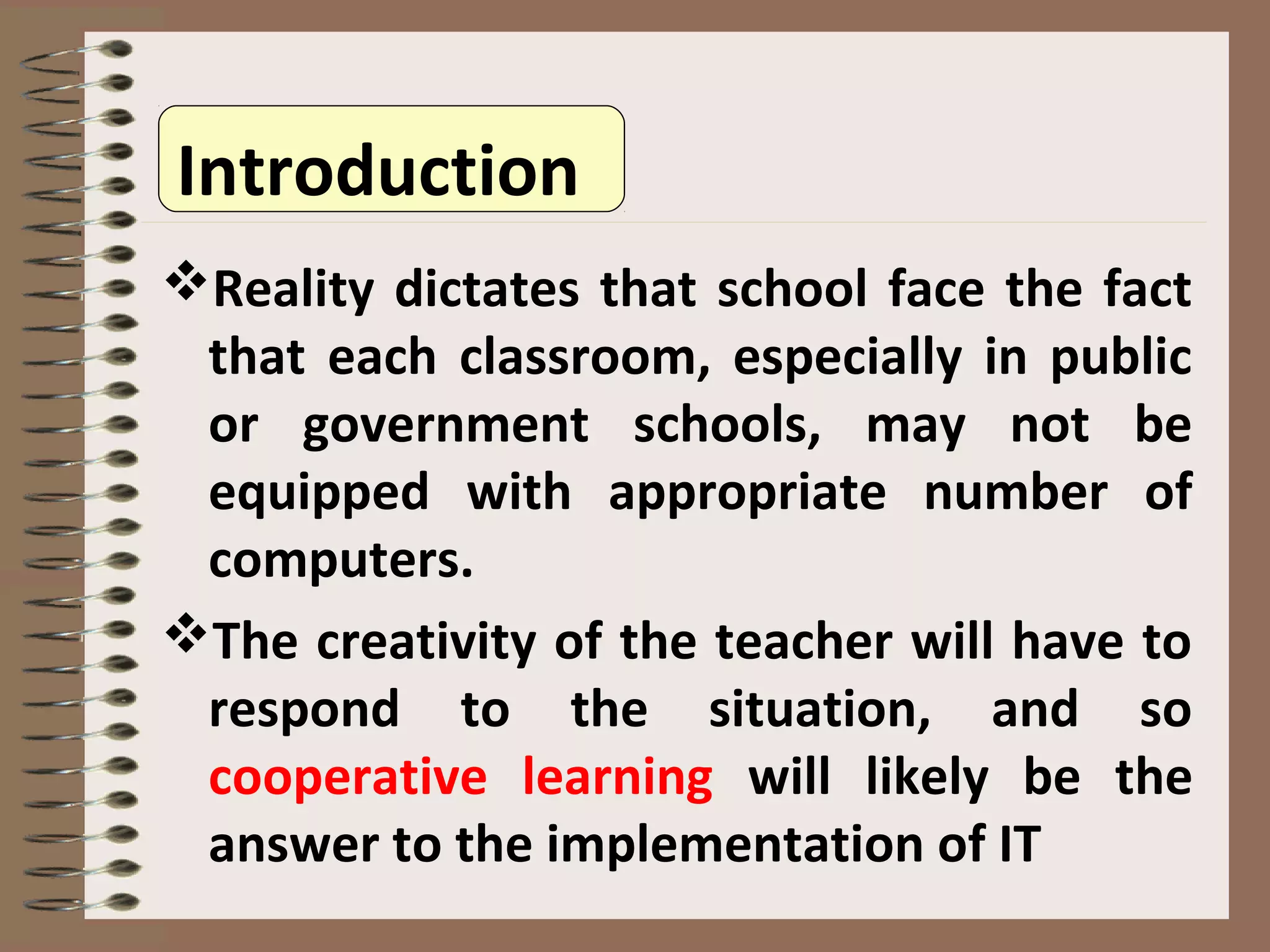 Introduction

❖Reality dictates that school face the fact that each classroom, especially in public or government schools, may not be equipped with appropriate number of computers.

❖The creativity of the teacher will have to respond to the situation, and so cooperative learning will likely be the answer to the implementation of IT